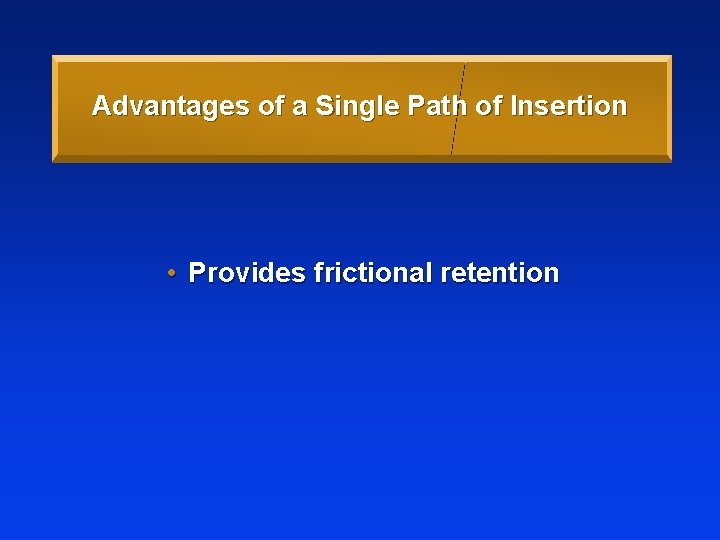 Advantages of a Single Path of Insertion

• Provides frictional retention